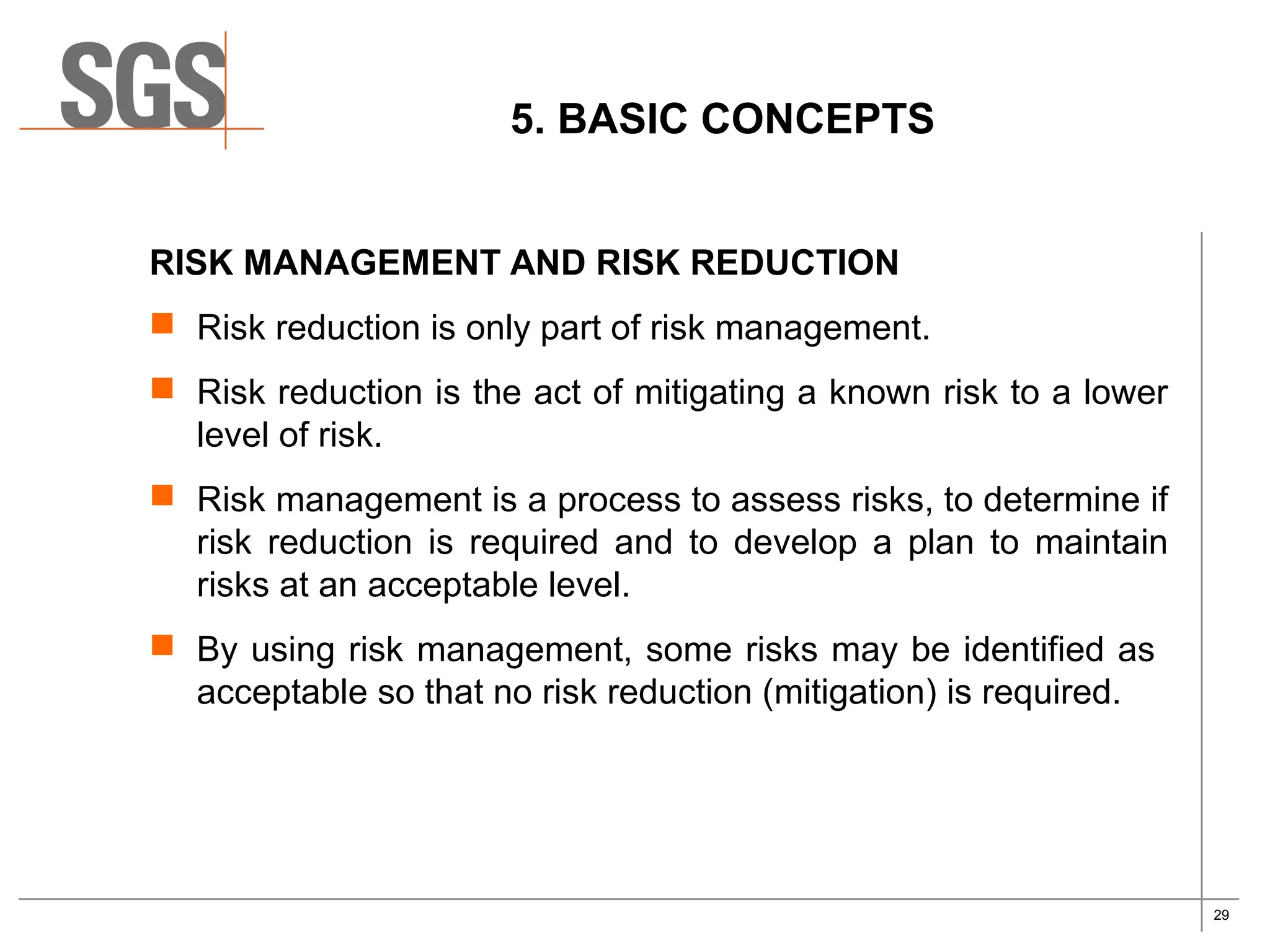 SGS

5. BASIC CONCEPTS

RISK MANAGEMENT AND RISK REDUCTION

Risk reduction is only part of risk management.

Risk reduction is the act of mitigating a known risk to a lower level of risk.

Risk management is a process to assess risks, to determine if risk reduction is required and to develop a plan to maintain risks at an acceptable level.

By using risk management, some risks may be identified as acceptable so that no risk reduction (mitigation) is required.

29